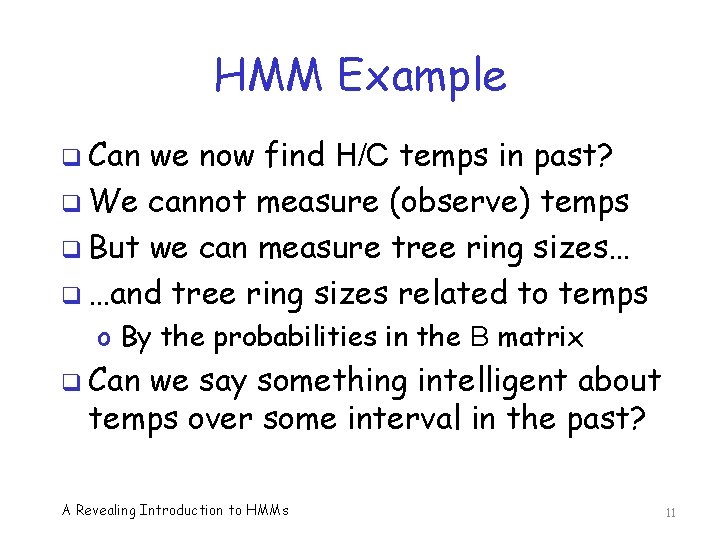 HMM Example

❑ Can we now find H/C temps in past?
❑ We cannot measure (observe) temps
❑ But we can measure tree ring sizes…
❑ …and tree ring sizes related to temps
o By the probabilities in the B matrix
❑ Can we say something intelligent about temps over some interval in the past?

A Revealing Introduction to HMMs

11